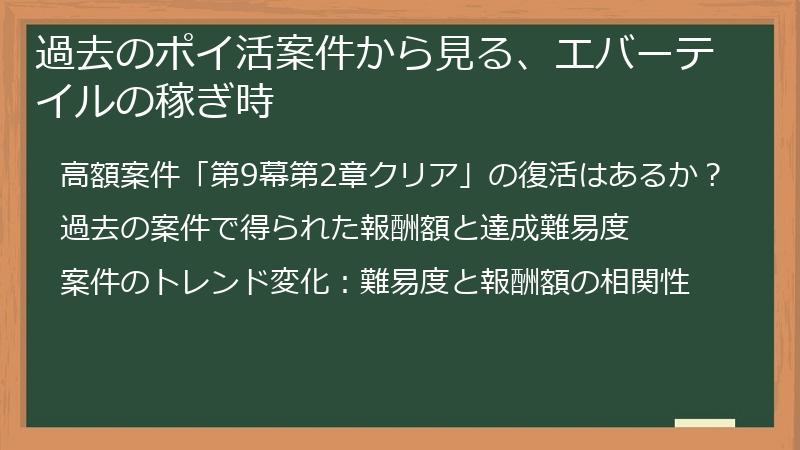 過去のポイ活案件から見る、エバーテイルの稼ぎ時

高額案件「第9幕第2章クリア」の復活はあるか？

過去の案件で得られた報酬額と達成難易度

案件のトレンド変化：難易度と報酬額の相関性